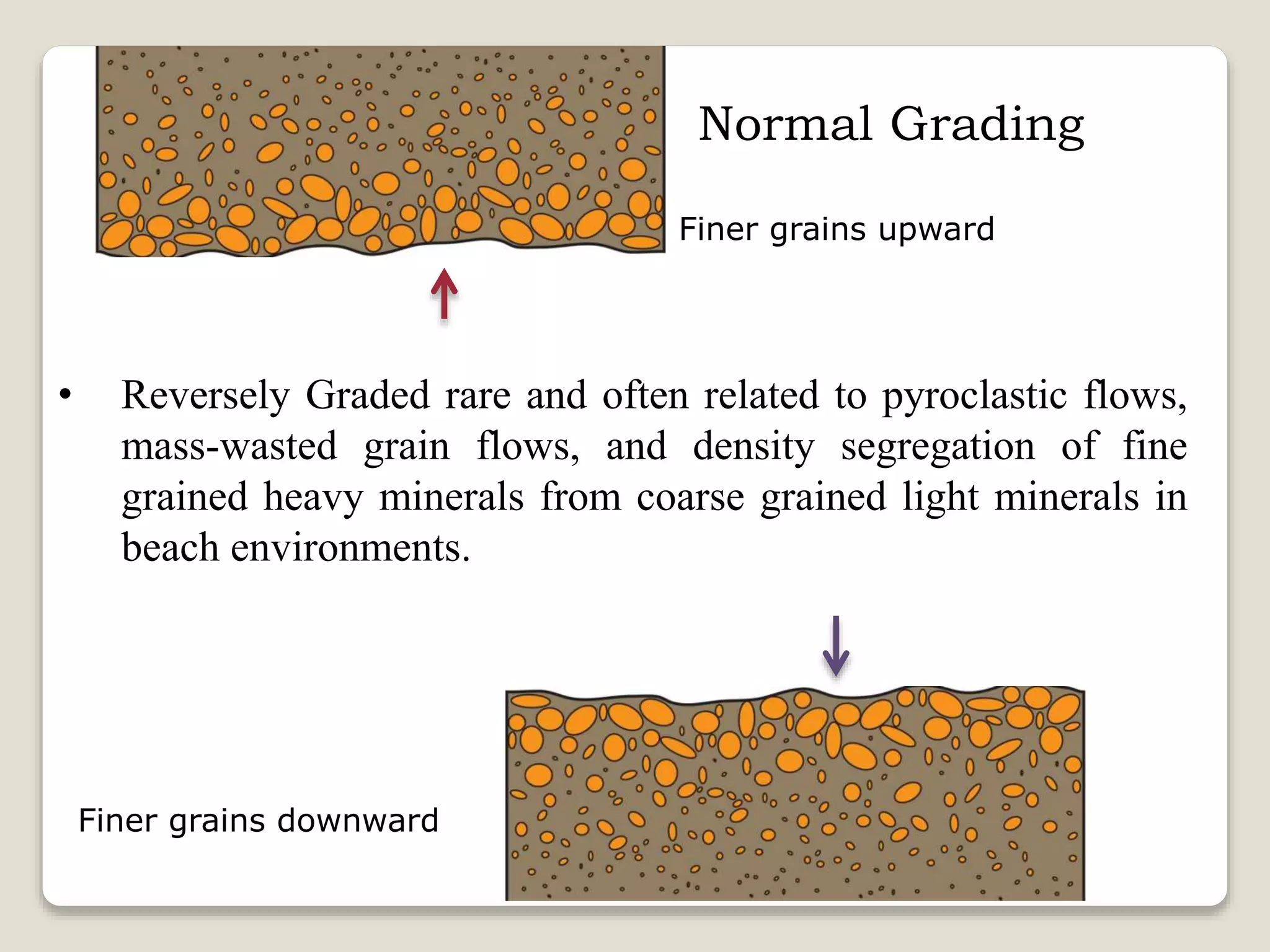 Normal Grading

Finer grains upward

• Reversely Graded rare and often related to pyroclastic flows, mass-wasted grain flows, and density segregation of fine grained heavy minerals from coarse grained light minerals in beach environments.

Finer grains downward